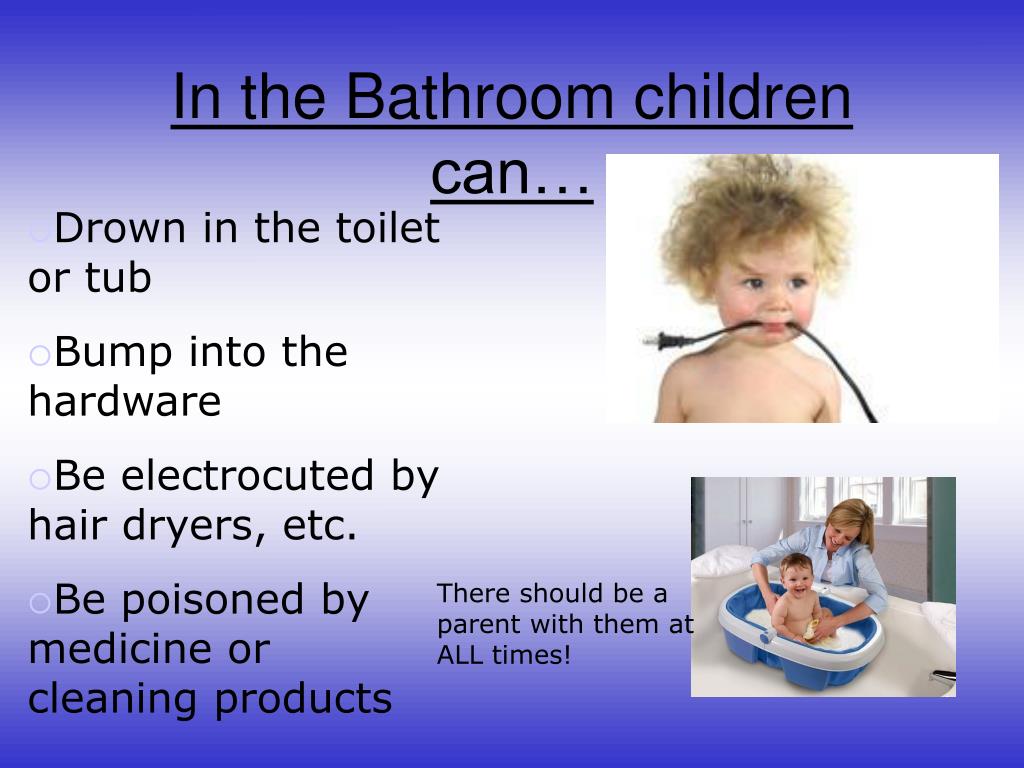 In the Bathroom children can…

○Drown in the toilet or tub

○Bump into the hardware

○Be electrocuted by hair dryers, etc.

○Be poisoned by medicine or cleaning products

There should be a parent with them at ALL times!